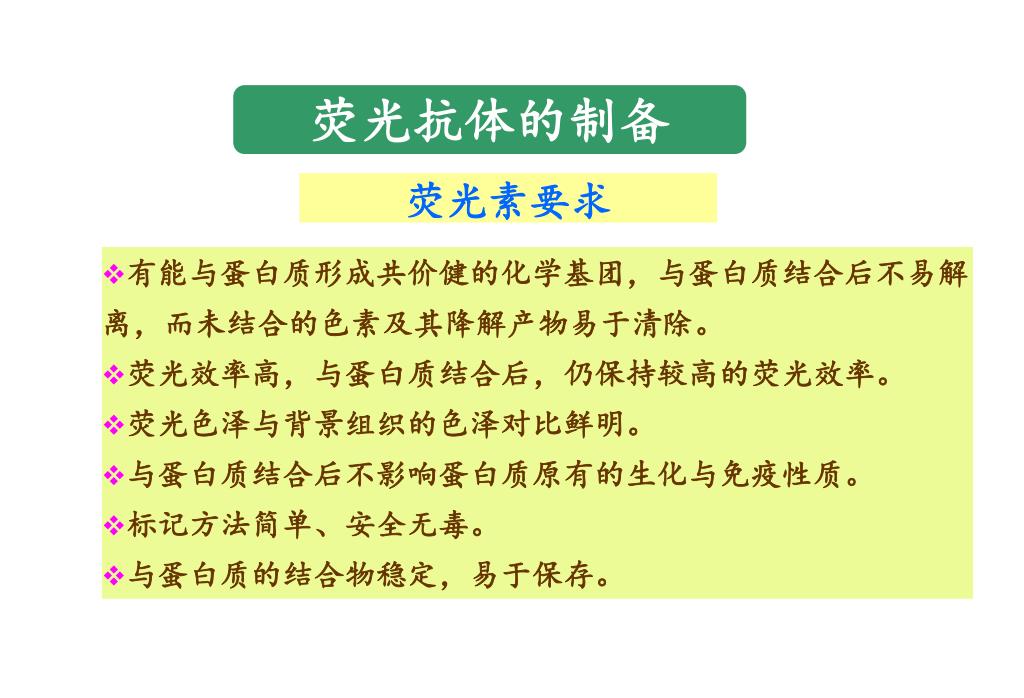 荧光抗体的制备

荧光素要求

❖有能与蛋白质形成共价健的化学基团，与蛋白质结合后不易解离，而未结合的色素及其降解产物易于清除。

❖荧光效率高，与蛋白质结合后，仍保持较高的荧光效率。

❖荧光色泽与背景组织的色泽对比鲜明。

❖与蛋白质结合后不影响蛋白质原有的生化与免疫性质。

❖标记方法简单、安全无毒。

❖与蛋白质的结合物稳定，易于保存。